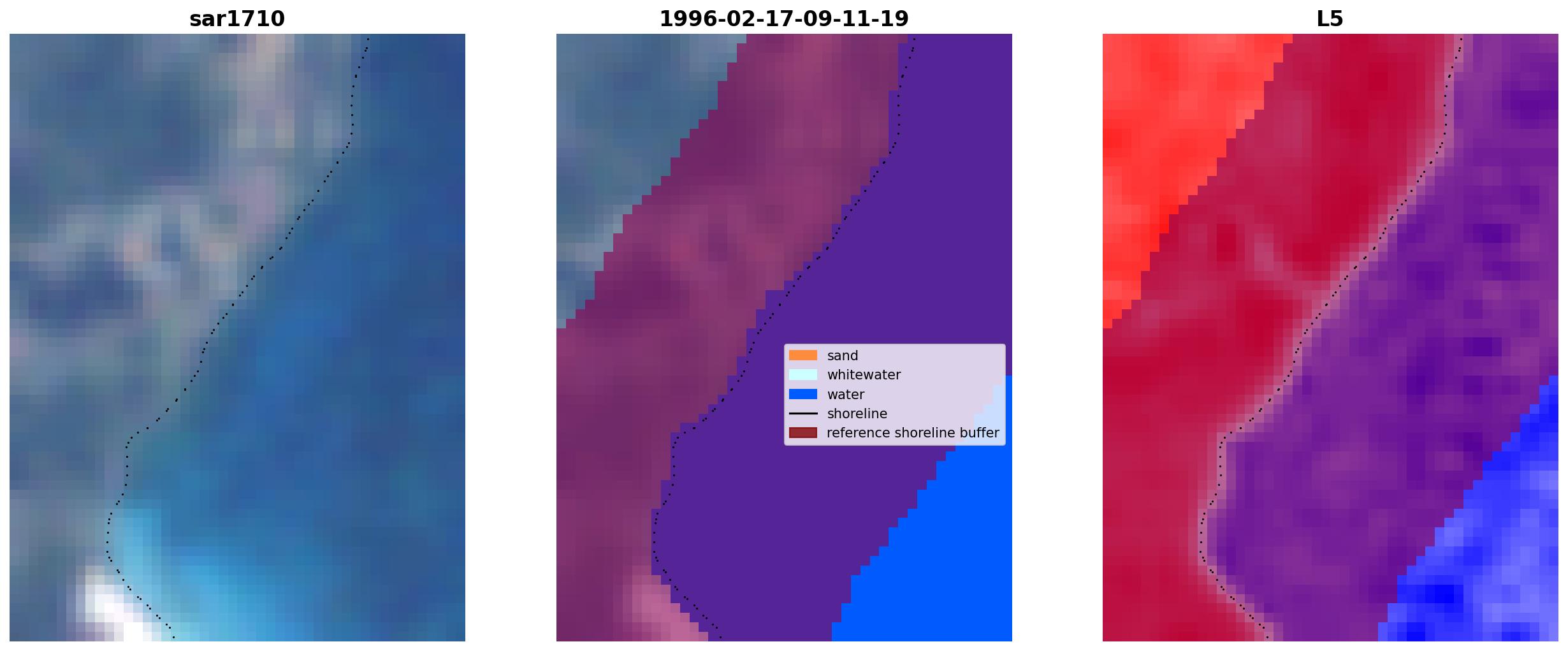 sar1710

1996-02-17-09-11-19

sand
whitewater
water
shoreline
reference shoreline buffer

L5